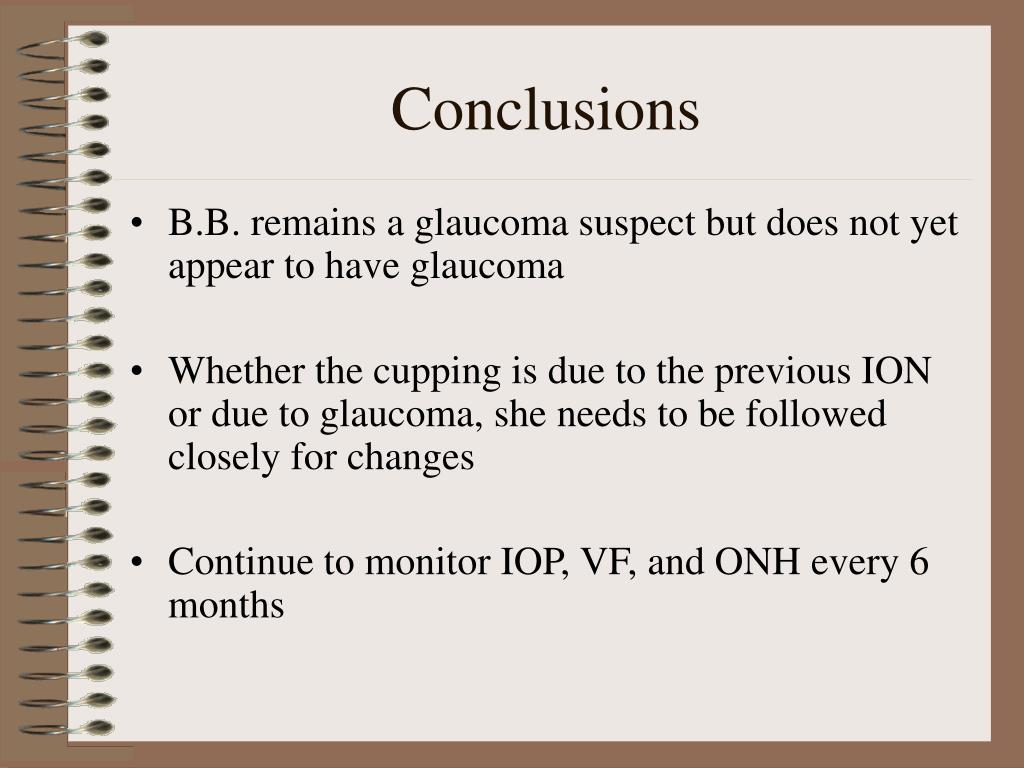 Conclusions

• B.B. remains a glaucoma suspect but does not yet appear to have glaucoma

• Whether the cupping is due to the previous ION or due to glaucoma, she needs to be followed closely for changes

• Continue to monitor IOP, VF, and ONH every 6 months